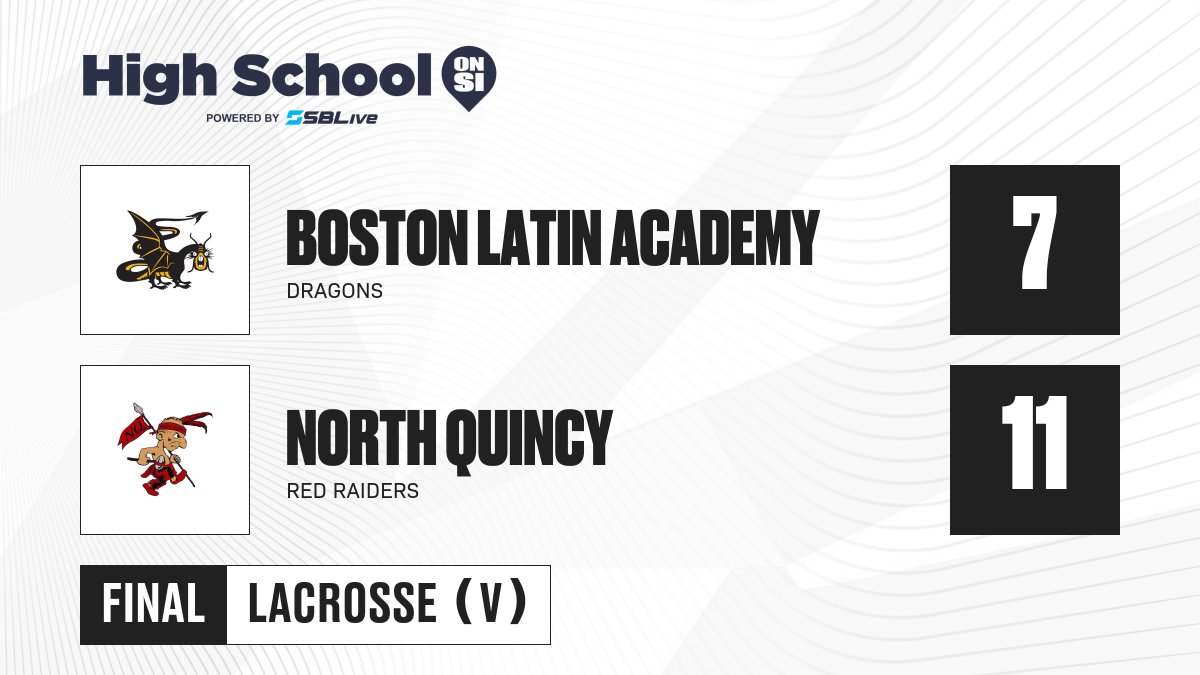 High School ON SI
POWERED BY SBLive

BOSTON LATIN ACADEMY
DRAGONS

7

NQ

NORTH QUINCY
RED RAIDERS

11

FINAL LACROSSE (V)